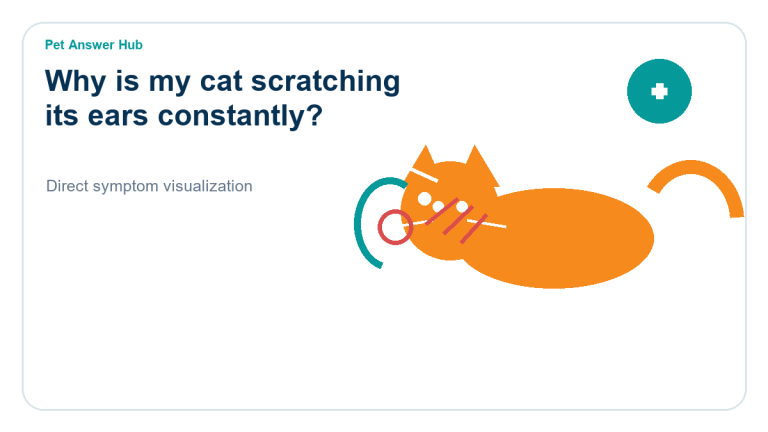 Pet Answer Hub

Why is my cat scratching its ears constantly?

Direct symptom visualization